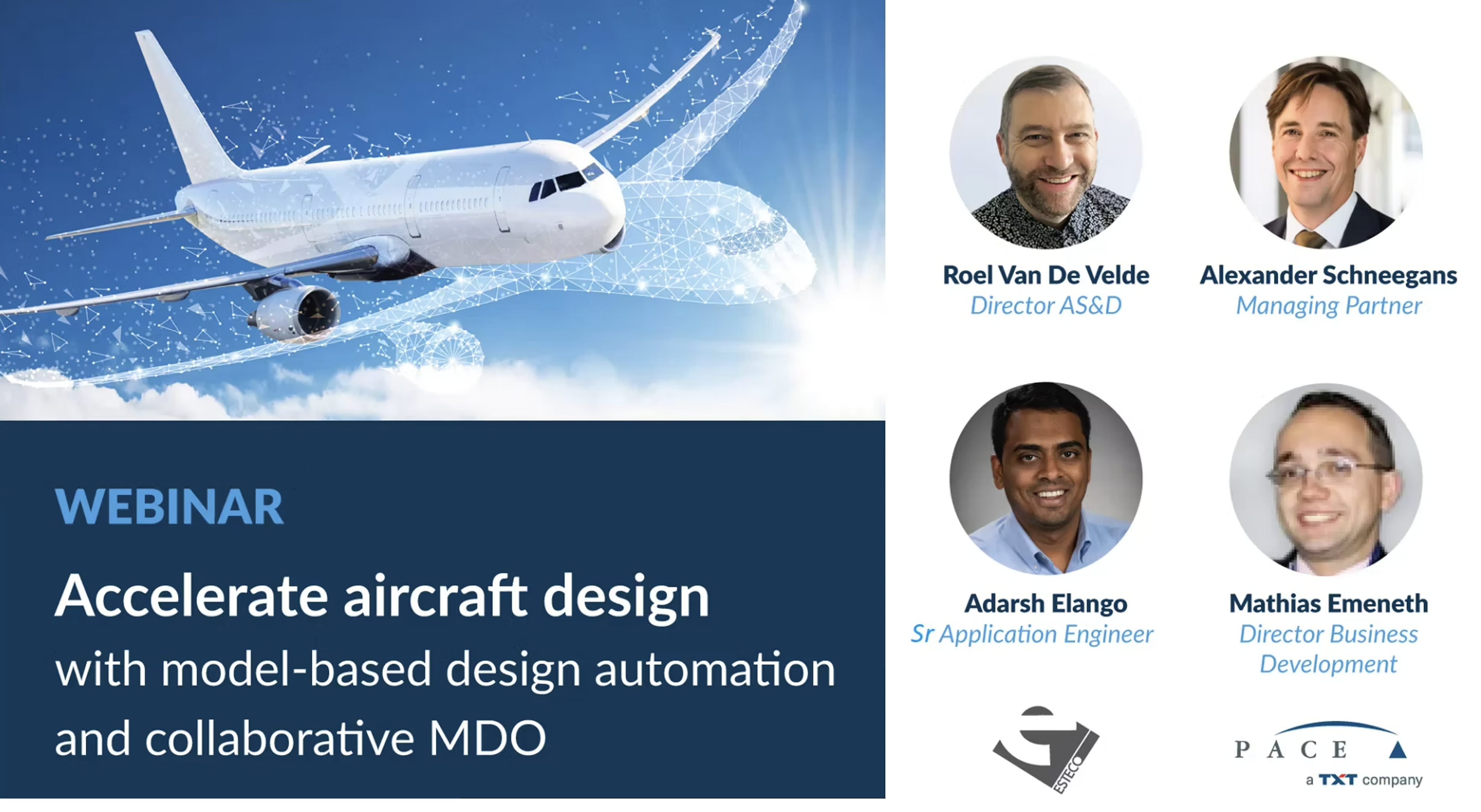 WEBINAR

Accelerate aircraft design with model-based design automation and collaborative MDO

Roel Van De Velde
Director AS&D

Alexander Schneegans
Managing Partner

Adarsh Elango
Sr Application Engineer

Mathias Emeneth
Director Business Development

ESTECO

PACE
a TXT company